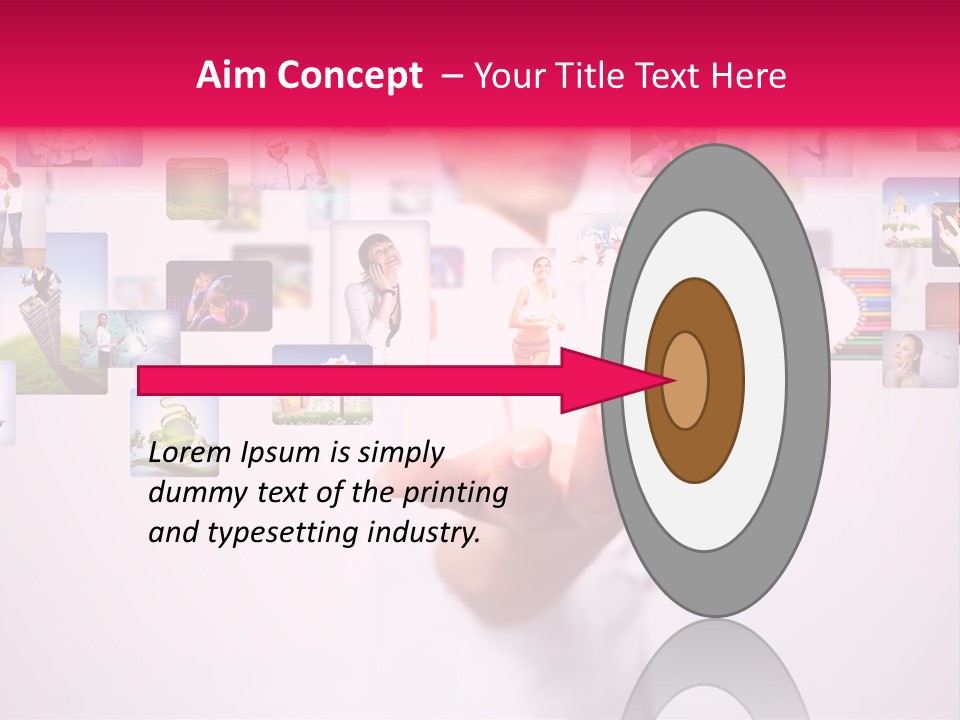 Aim Concept – Your Title Text Here

Lorem Ipsum is simply dummy text of the printing and typesetting industry.